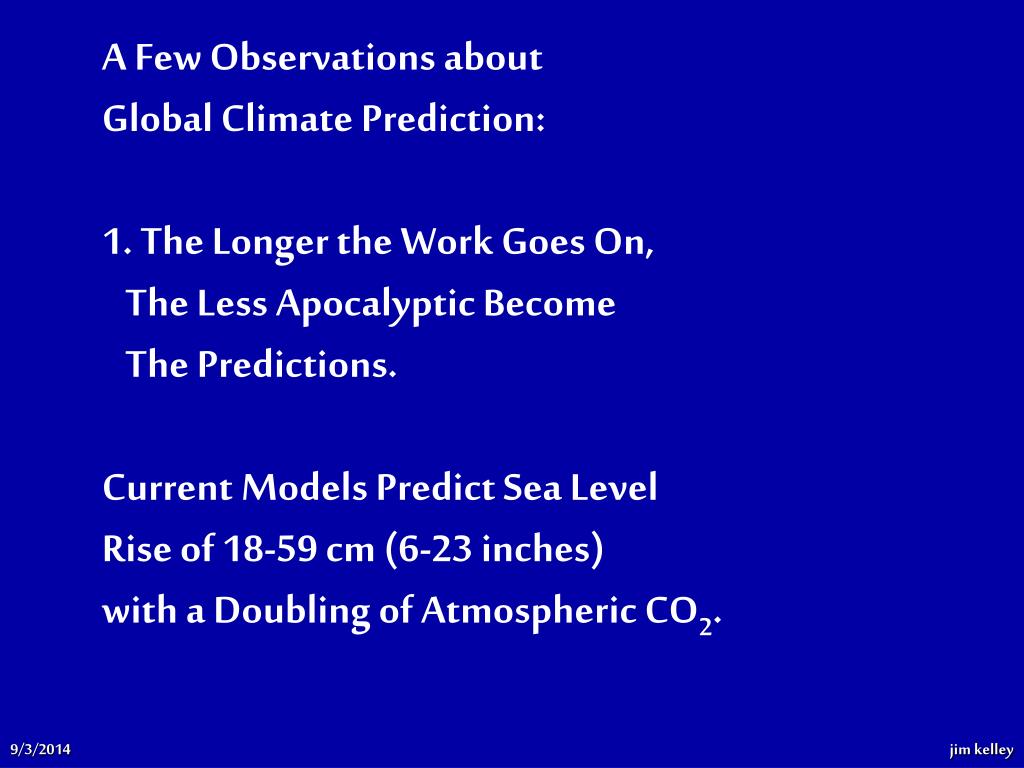 A Few Observations about
Global Climate Prediction:

1. The Longer the Work Goes On,
The Less Apocalyptic Become
The Predictions.

Current Models Predict Sea Level
Rise of 18-59 cm (6-23 inches)
with a Doubling of Atmospheric $CO_2$.

9/3/2014

jim kelley